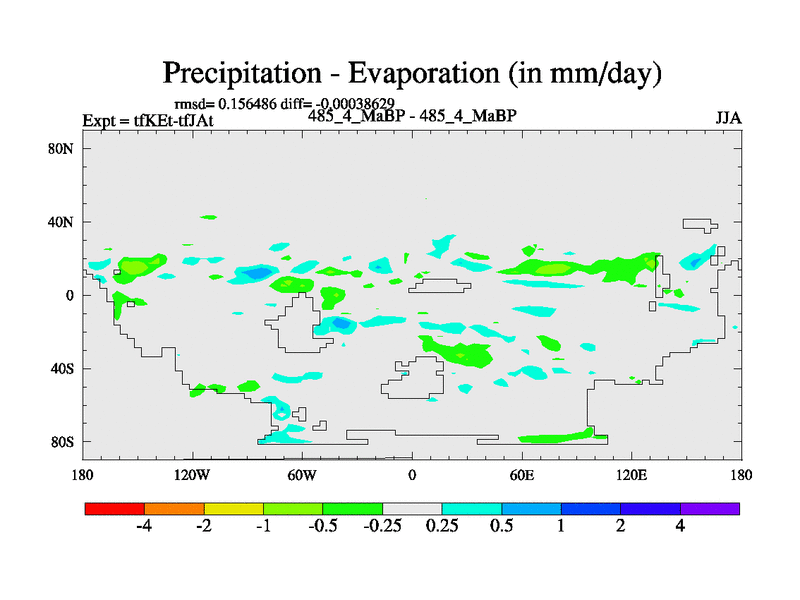 Precipitation - Evaporation (in mm/day)

rmsd= 0.156486 diff= -0.00038629

Expt = tfKEt-tfJAt

485_4_MaBP - 485_4_MaBP

JJA

80N

40N

0

40S

80S

180

120W

60W

0

60E

120E

180

-4

-2

-1

-0.5

-0.25

0.25

0.5

1

2

4